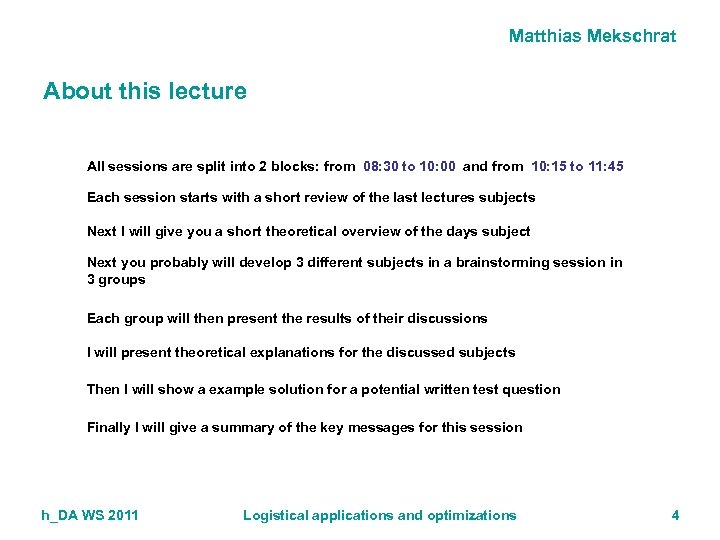 Matthias Mekschrat

About this lecture

All sessions are split into 2 blocks: from 08:30 to 10:00 and from 10:15 to 11:45

Each session starts with a short review of the last lectures subjects

Next I will give you a short theoretical overview of the days subject

Next you probably will develop 3 different subjects in a brainstorming session in 3 groups

Each group will then present the results of their discussions

I will present theoretical explanations for the discussed subjects

Then I will show a example solution for a potential written test question

Finally I will give a summary of the key messages for this session

h_DA WS 2011

Logistical applications and optimizations

4